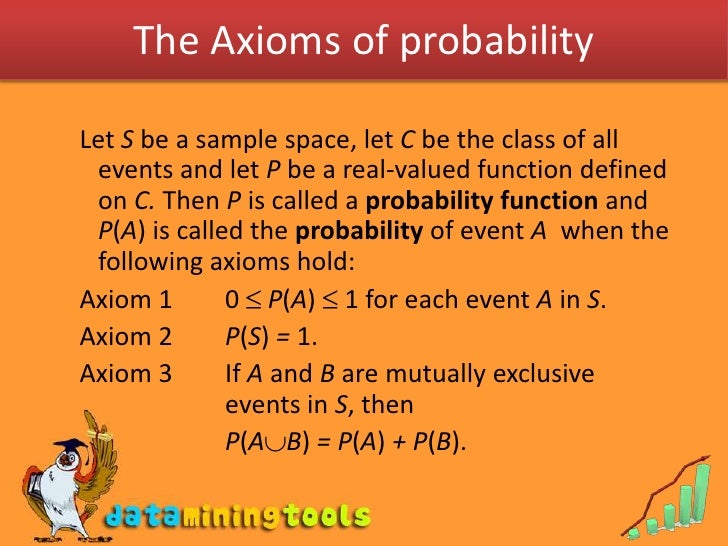 The Axioms of probability

Let $S$ be a sample space, let $C$ be the class of all events and let $P$ be a real-valued function defined on $C$. Then $P$ is called a **probability function** and $P(A)$ is called the **probability** of event $A$ when the following axioms hold:

Axiom 1 $0 \leq P(A) \leq 1$ for each event $A$ in $S$.

Axiom 2 $P(S) = 1$.

Axiom 3 If $A$ and $B$ are mutually exclusive events in $S$, then

$P(A \cup B) = P(A) + P(B)$.

dataminingtools